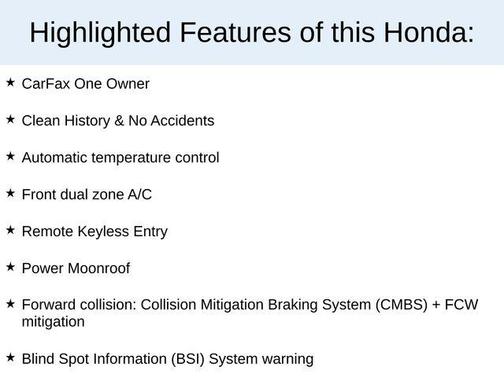 Highlighted Features of this Honda:

★ CarFax One Owner

★ Clean History & No Accidents

★ Automatic temperature control

★ Front dual zone A/C

★ Remote Keyless Entry

★ Power Moonroof

★ Forward collision: Collision Mitigation Braking System (CMBS) + FCW mitigation

★ Blind Spot Information (BSI) System warning